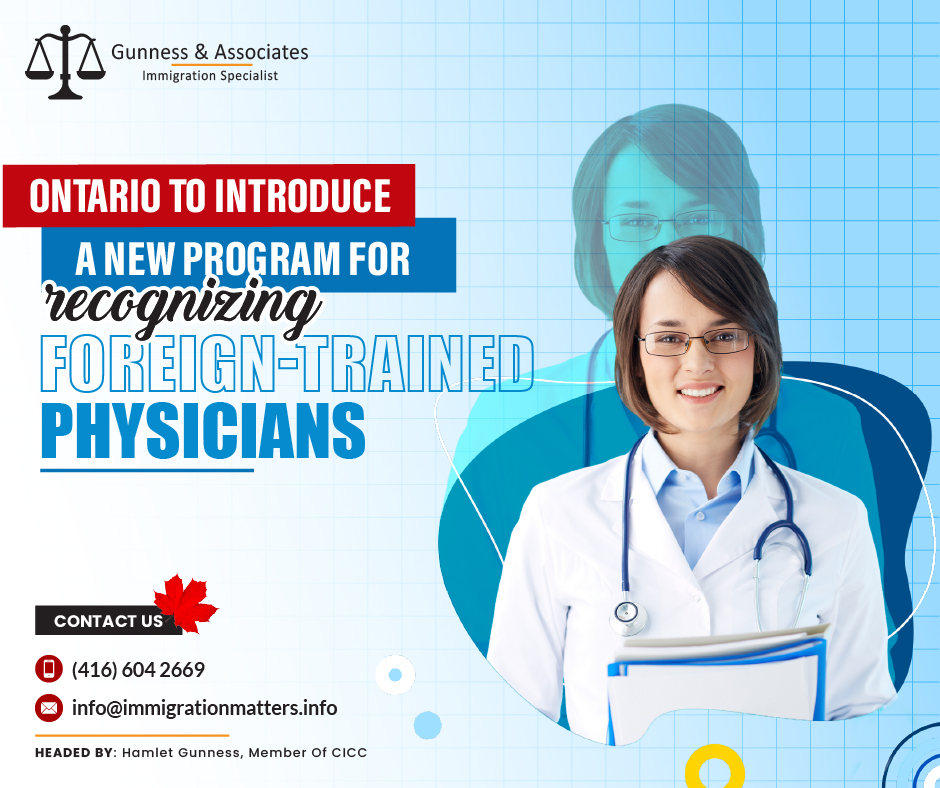 Gunness & Associates
Immigration Specialist

ONTARIO TO INTRODUCE
A NEW PROGRAM FOR
recognizing
FOREIGN-TRAINED
PHYSICIANS

CONTACT US

(416) 604 2669

info@immigrationmatters.info

HEADED BY: Hamlet Gunness, Member Of CICC